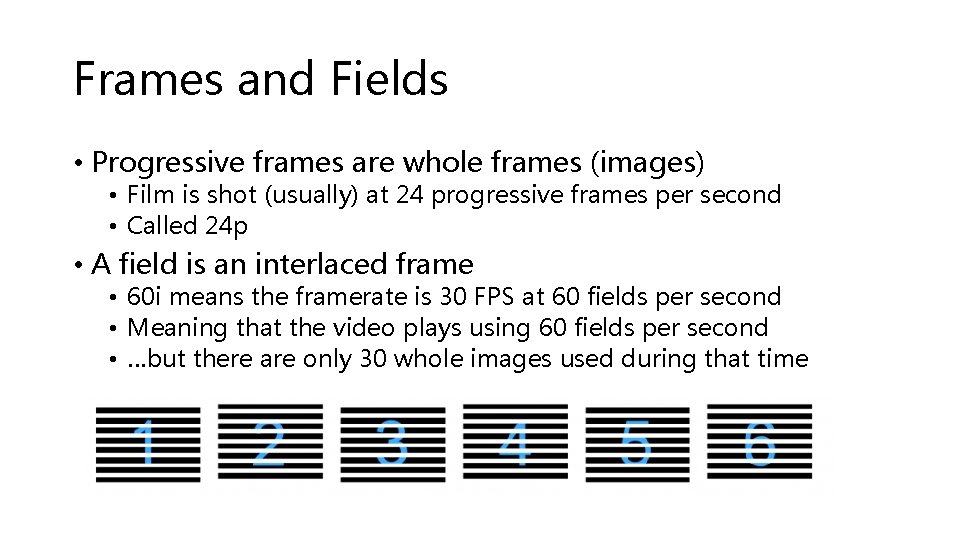 Frames and Fields

• Progressive frames are whole frames (images)
  • Film is shot (usually) at 24 progressive frames per second
  • Called 24p
• A field is an interlaced frame
  • 60i means the framerate is 30 FPS at 60 fields per second
  • Meaning that the video plays using 60 fields per second
  • ...but there are only 30 whole images used during that time

1 2 3 4 5 6